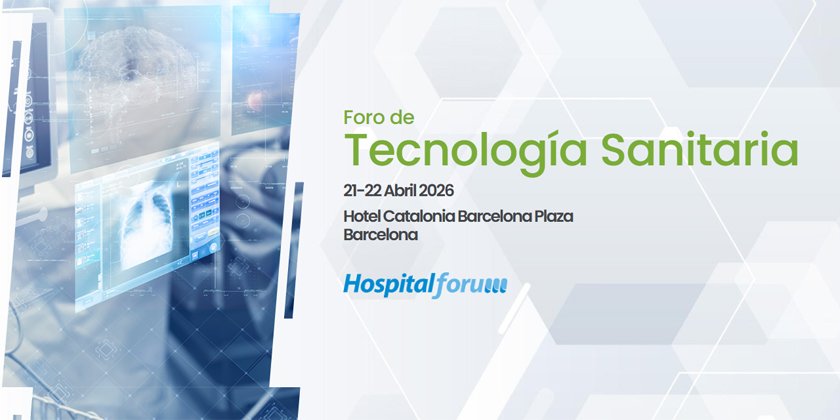 Foro de
Tecnología Sanitaria

21-22 Abril 2026

Hotel Catalonia Barcelona Plaza
Barcelona

Hospitalforum